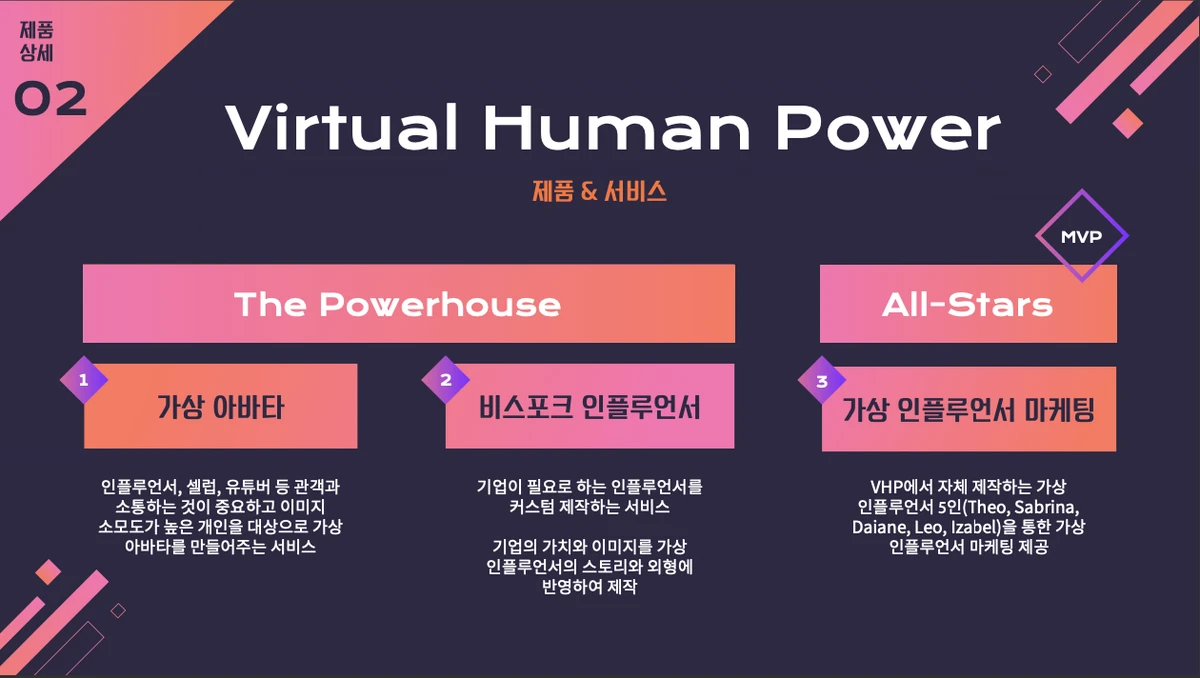 제품 상세
02

Virtual Human Power

제품 & 서비스

MVP

The Powerhouse

All-Stars

1
가상 아바타

2
비스포크 인플루언서

3
가상 인플루언서 마케팅

인플루언서, 셀럽, 유튜버 등 관객과 소통하는 것이 중요하고 이미지 소모도가 높은 개인을 대상으로 가상 아바타를 만들어주는 서비스

기업이 필요로 하는 인플루언서를 커스텀 제작하는 서비스

기업의 가치와 이미지를 가상 인플루언서의 스토리와 외형에 반영하여 제작

VHP에서 자체 제작하는 가상 인플루언서 5인(Theo, Sabrina, Daiane, Leo, Izabel)을 통한 가상 인플루언서 마케팅 제공